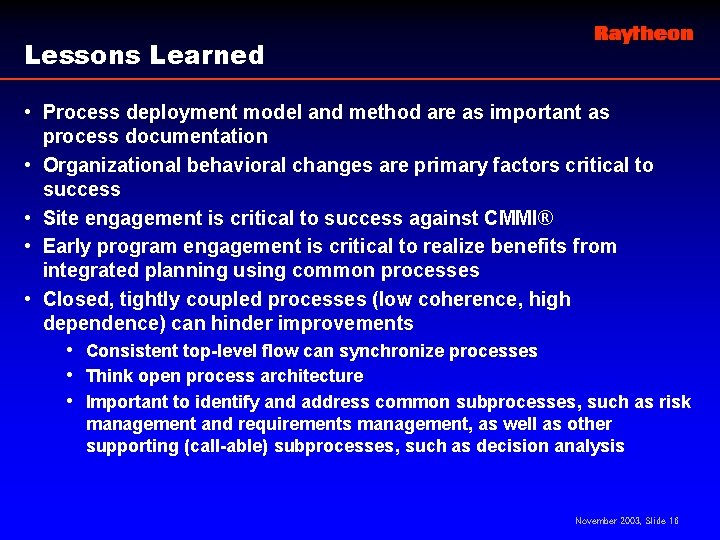 Raytheon

Lessons Learned

• Process deployment model and method are as important as process documentation
• Organizational behavioral changes are primary factors critical to success
• Site engagement is critical to success against CMMI®
• Early program engagement is critical to realize benefits from integrated planning using common processes
• Closed, tightly coupled processes (low coherence, high dependence) can hinder improvements
  • Consistent top-level flow can synchronize processes
  • Think open process architecture
  • Important to identify and address common subprocesses, such as risk management and requirements management, as well as other supporting (call-able) subprocesses, such as decision analysis

November 2003, Slide 18